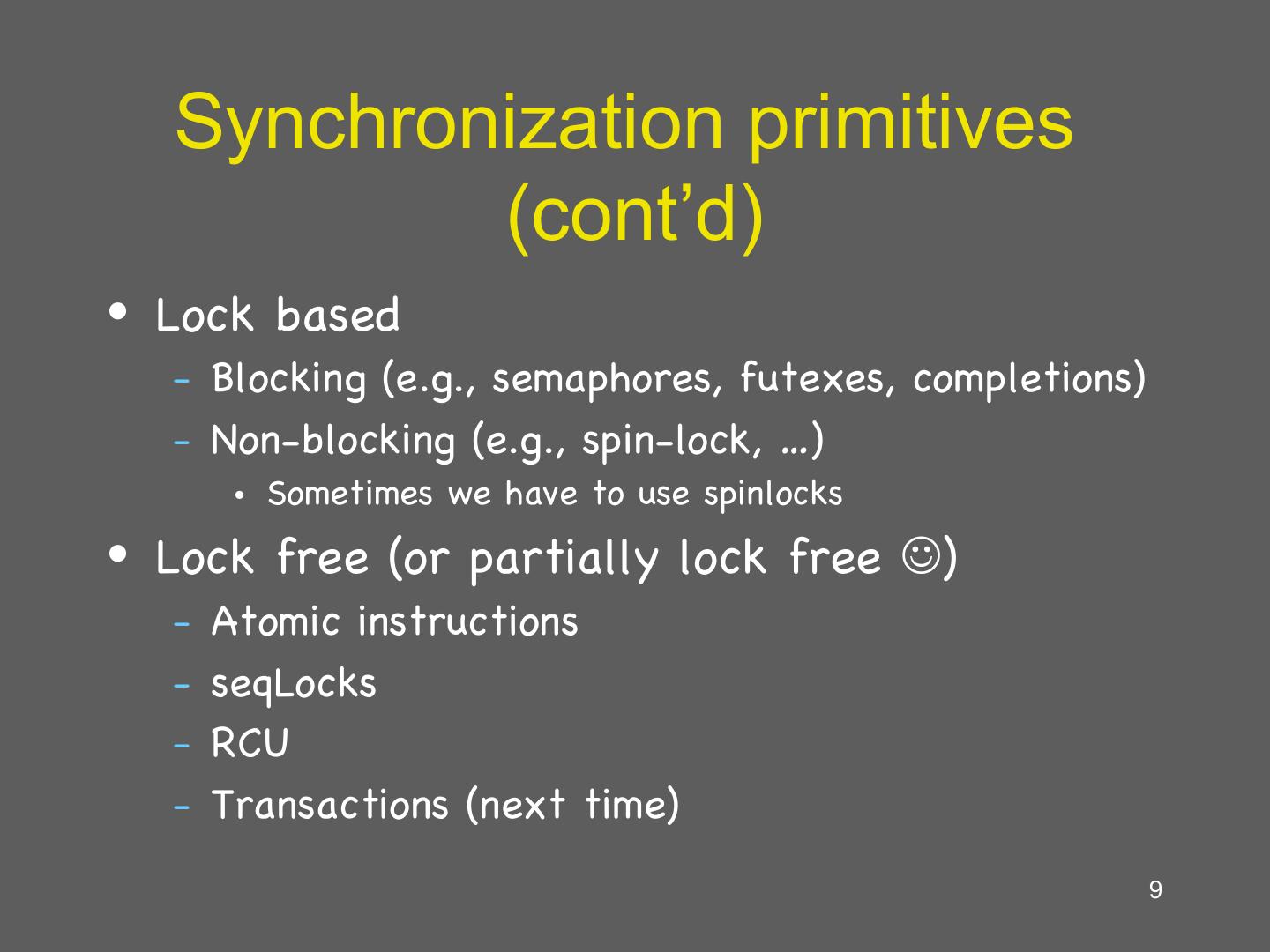 Synchronization primitives (cont’d)

• Lock based
  – Blocking (e.g., semaphores, futexes, completions)
  – Non-blocking (e.g., spin-lock, …)
    • Sometimes we have to use spinlocks
• Lock free (or partially lock free ☺)
  – Atomic instructions
  – seqLocks
  – RCU
  – Transactions (next time)

9